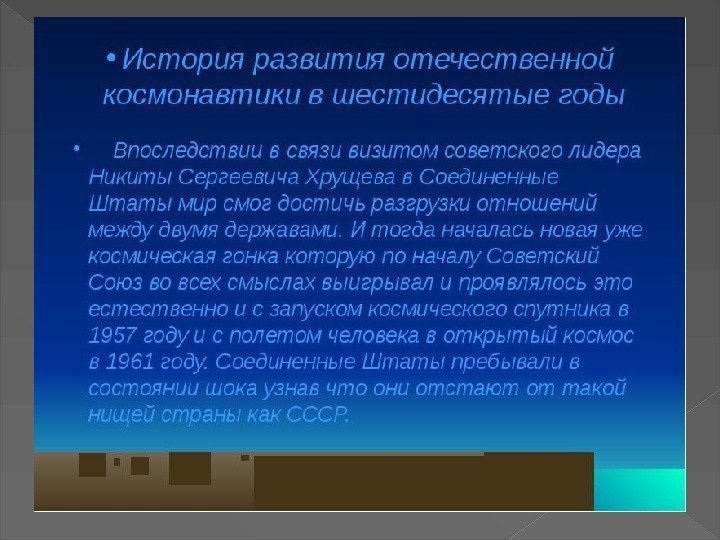 • История развития отечественной космонавтики в шестидесятые годы

• Впоследствии в связи визитом советского лидера Никиты Сергеевича Хрущева в Соединенные Штаты мир смог достичь разгрузки отношений между двумя державами. И тогда началась новая уже космическая гонка которую по началу Советский Союз во всех смыслах выигрывал и проявлялось это естественно и с запуском космического спутника в 1957 году и с полетом человека в открытый космос в 1961 году. Соединенные Штаты пребывали в состоянии шока узнав что они отстают от такой нищей страны как СССР.